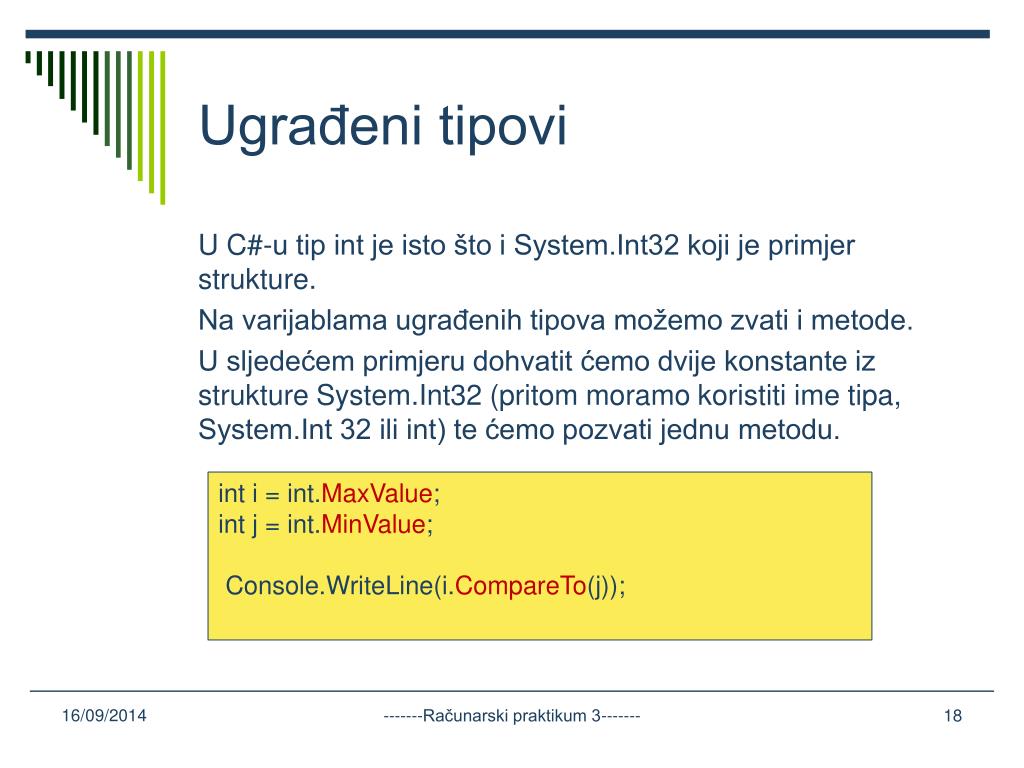 Ugrađeni tipovi

U C#-u tip int je isto što i System.Int32 koji je primjer strukture.

Na varijablama ugrađenih tipova možemo zvati i metode.

U sljedećem primjeru dohvatit ćemo dvije konstante iz strukture System.Int32 (pritom moramo koristiti ime tipa, System.Int 32 ili int) te ćemo pozvati jednu metodu.

int i = int.MaxValue;
int j = int.MinValue;

Console.WriteLine(i.CompareTo(j));

16/09/2014

-------Računarski praktikum 3-------

18